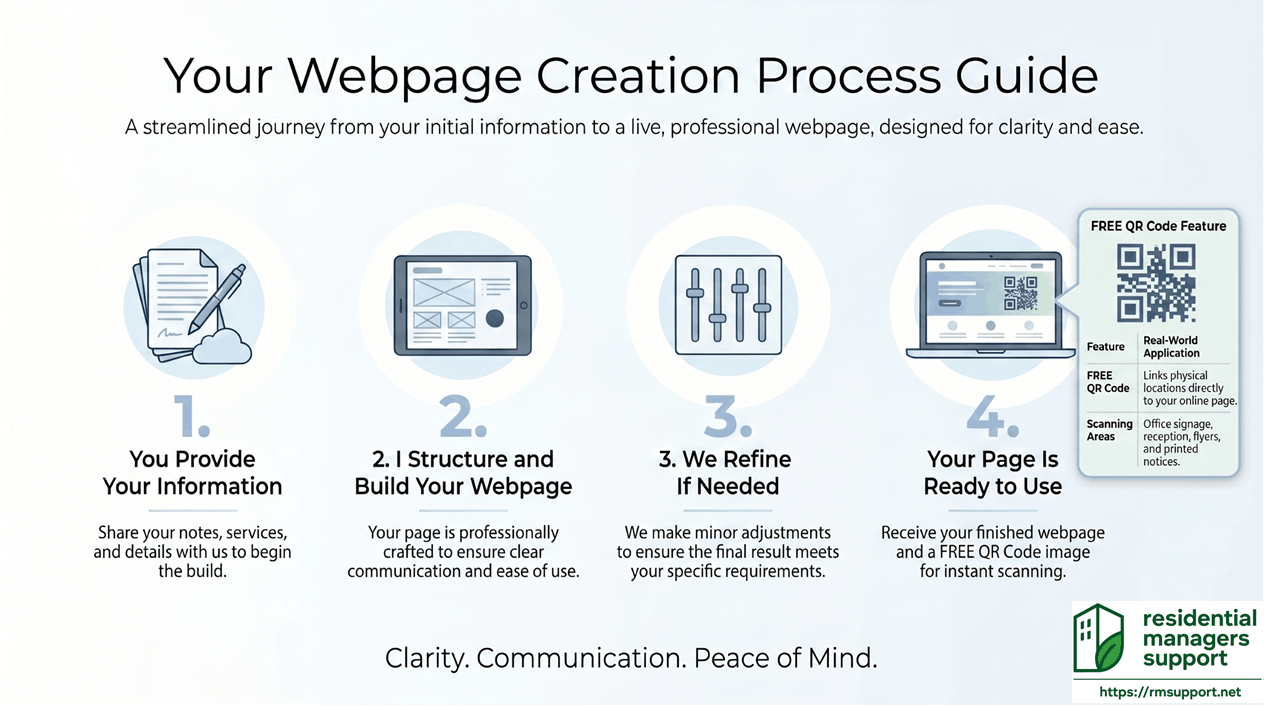 Your Webpage Creation Process Guide

A streamlined journey from your initial information to a live, professional webpage, designed for clarity and ease.

1.

You Provide Your Information

Share your notes, services, and details with us to begin the build.

2.

2. I Structure and Build Your Webpage

Your page is professionally crafted to ensure clear communication and ease of use.

3.

3. We Refine If Needed

We make minor adjustments to ensure the final result meets your specific requirements.

4.

Your Page Is Ready to Use

Receive your finished webpage and a FREE QR Code image for instant scanning.

FREE QR Code Feature

| Feature | Real-World Application |
|---|---|
| FREE QR Code | Links physical locations directly to your online page. |
| Scanning Areas | Office signage, reception, flyers, and printed notices. |

Clarity. Communication. Peace of Mind.

residential managers support

https://rmsupport.net